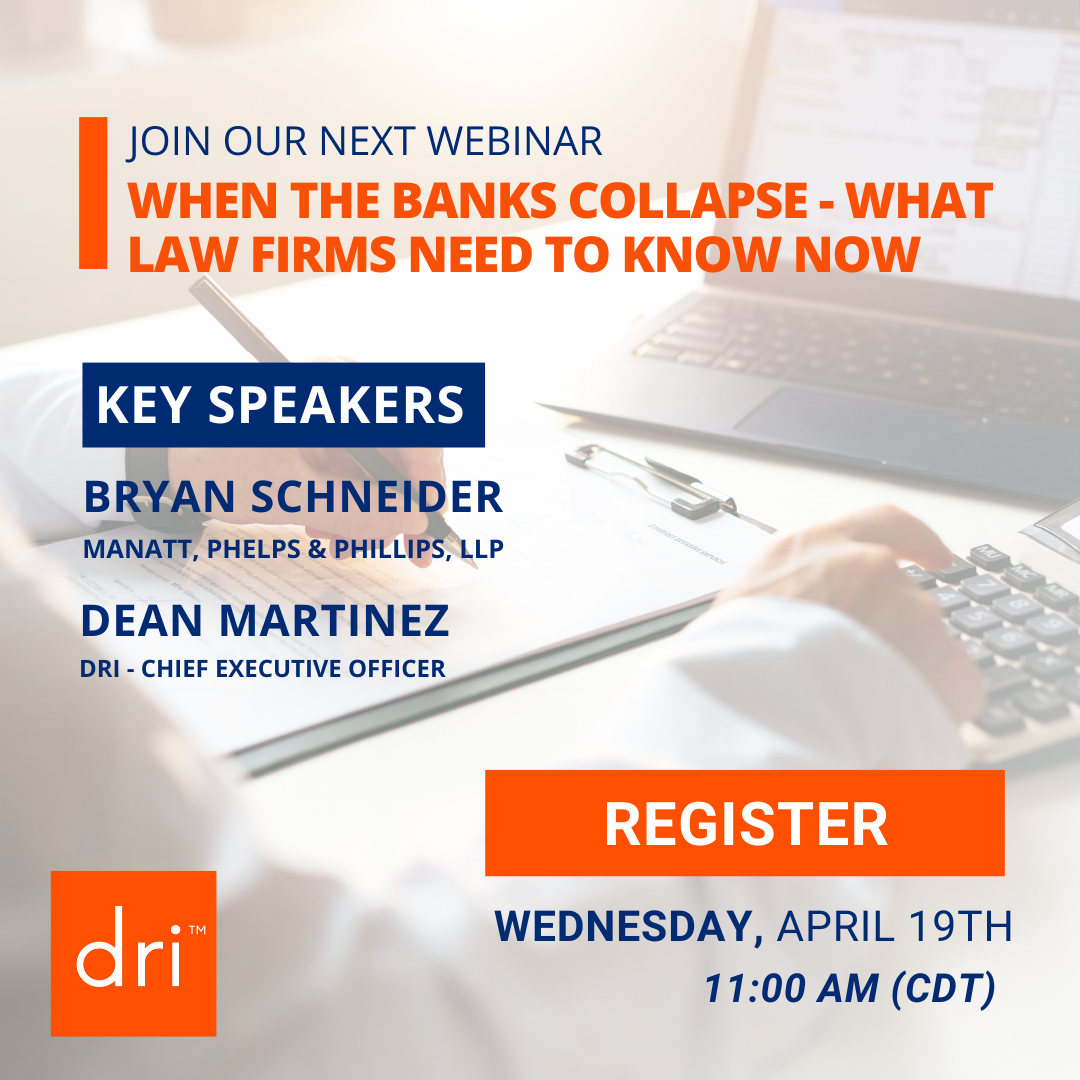 JOIN OUR NEXT WEBINAR
WHEN THE BANKS COLLAPSE - WHAT LAW FIRMS NEED TO KNOW NOW

KEY SPEAKERS

BRYAN SCHNEIDER
MANATT, PHELPS & PHILLIPS, LLP

DEAN MARTINEZ
DRI - CHIEF EXECUTIVE OFFICER

REGISTER

WEDNESDAY, APRIL 19TH
11:00 AM (CDT)

dri™